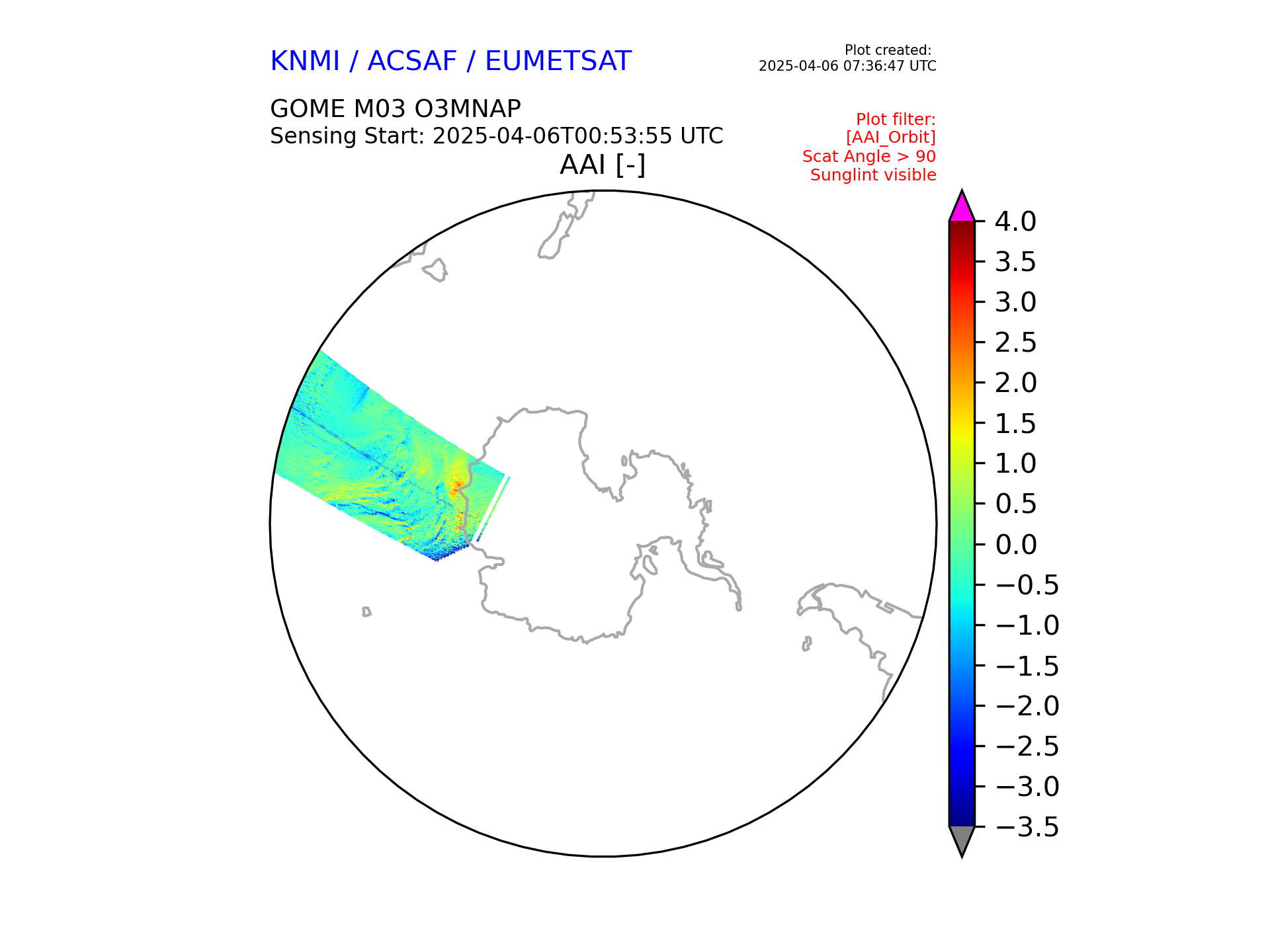 KNMI / ACSAF / EUMETSAT

Plot created:
2025-04-06 07:36:47 UTC

GOME M03 O3MNAP
Sensing Start: 2025-04-06T00:53:55 UTC

Plot filter:
[AAI_Orbit]
Scat Angle > 90
Sunglint visible

AAI [-]

4.0
3.5
3.0
2.5
2.0
1.5
1.0
0.5
0.0
−0.5
−1.0
−1.5
−2.0
−2.5
−3.0
−3.5